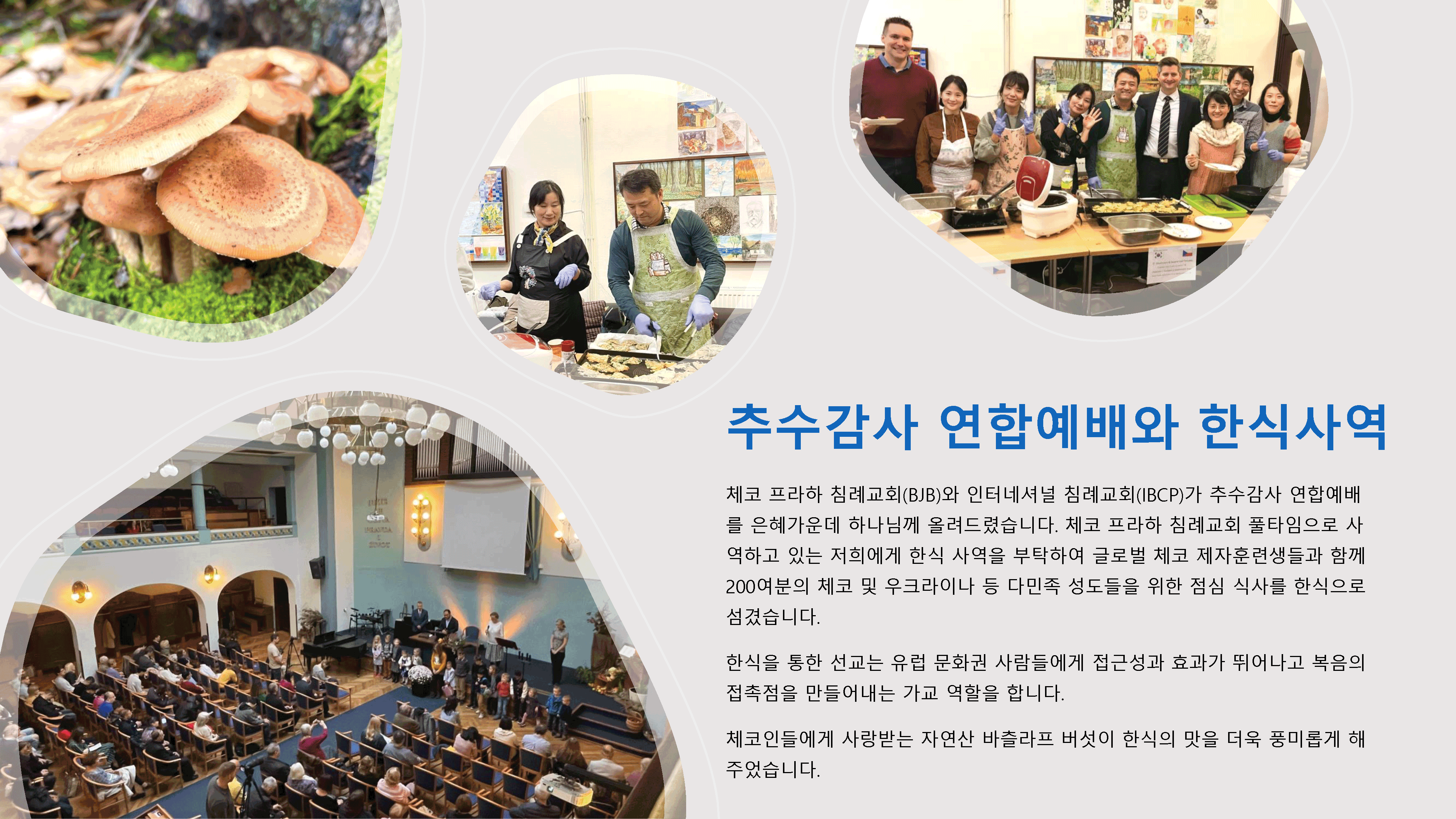 추수감사 연합예배와 한식사역

체코 프라하 침례교회(BJB)와 인터네셔널 침례교회(IBCP)가 추수감사 연합예배를 은혜가운데 하나님께 올려드렸습니다. 체코 프라하 침례교회 풀타임으로 사역하고 있는 저희에게 한식 사역을 부탁하여 글로벌 체코 제자훈련생들과 함께 200여분의 체코 및 우크라이나 등 다민족 성도들을 위한 점심 식사를 한식으로 섬겼습니다.

한식을 통한 선교는 유럽 문화권 사람들에게 접근성과 효과가 뛰어나고 복음의 접촉점을 만들어내는 가교 역할을 합니다.

체코인들에게 사랑받는 자연산 바츨라프 버섯이 한식의 맛을 더욱 풍미롭게 해 주었습니다.